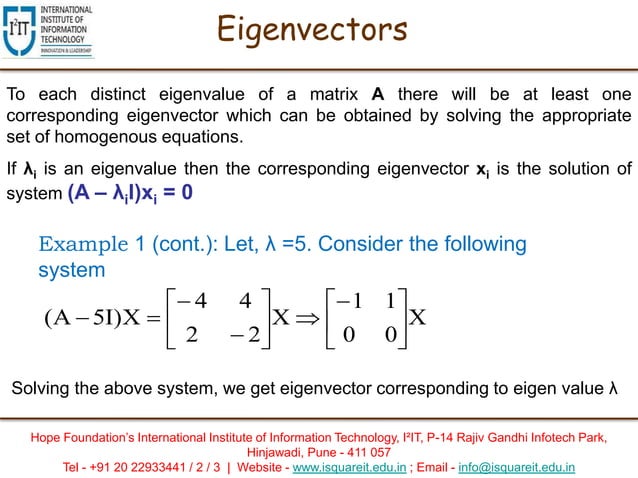 I²IT INTERNATIONAL INSTITUTE OF INFORMATION TECHNOLOGY
INNOVATION & LEADERSHIP

Eigenvectors

To each distinct eigenvalue of a matrix **A** there will be at least one corresponding eigenvector which can be obtained by solving the appropriate set of homogenous equations.

If $\lambda_i$ is an eigenvalue then the corresponding eigenvector $x_i$ is the solution of system $(A - \lambda_i I)x_i = 0$

Example 1 (cont.): Let, λ =5. Consider the following system

$(A - 5I)X = \begin{bmatrix} -4 & 4 \\ 2 & -2 \end{bmatrix} X \Rightarrow \begin{bmatrix} -1 & 1 \\ 0 & 0 \end{bmatrix} X$

Solving the above system, we get eigenvector corresponding to eigen value λ

Hope Foundation's International Institute of Information Technology, I²IT, P-14 Rajiv Gandhi Infotech Park, Hinjawadi, Pune - 411 057
Tel - +91 20 22933441 / 2 / 3 | Website - www.isquareit.edu.in ; Email - info@isquareit.edu.in